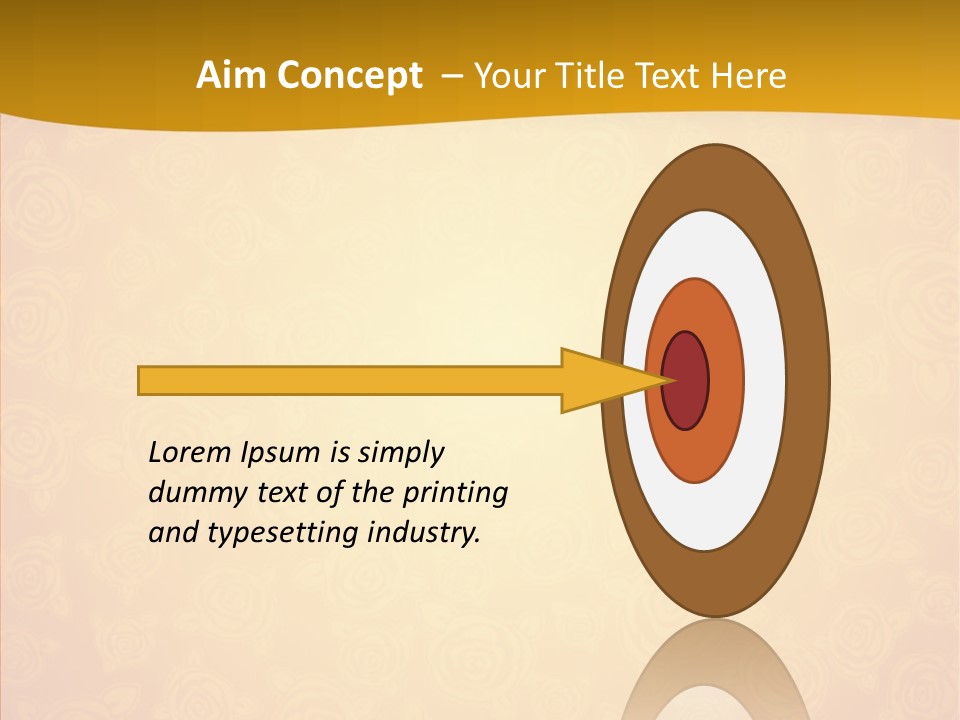 Aim Concept – Your Title Text Here

Lorem Ipsum is simply dummy text of the printing and typesetting industry.